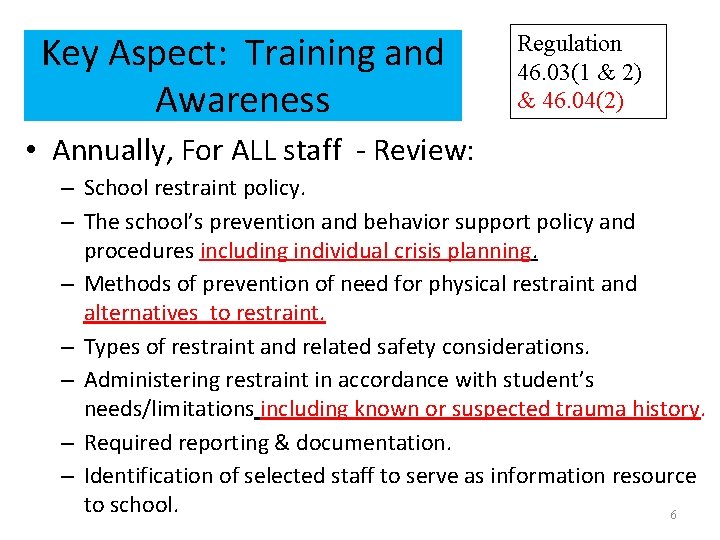 Key Aspect: Training and Awareness

Regulation 46.03(1 & 2) & 46.04(2)

• Annually, For ALL staff - Review:
– School restraint policy.
– The school's prevention and behavior support policy and procedures including individual crisis planning.
– Methods of prevention of need for physical restraint and alternatives to restraint.
– Types of restraint and related safety considerations.
– Administering restraint in accordance with student's needs/limitations including known or suspected trauma history.
– Required reporting & documentation.
– Identification of selected staff to serve as information resource to school.

6